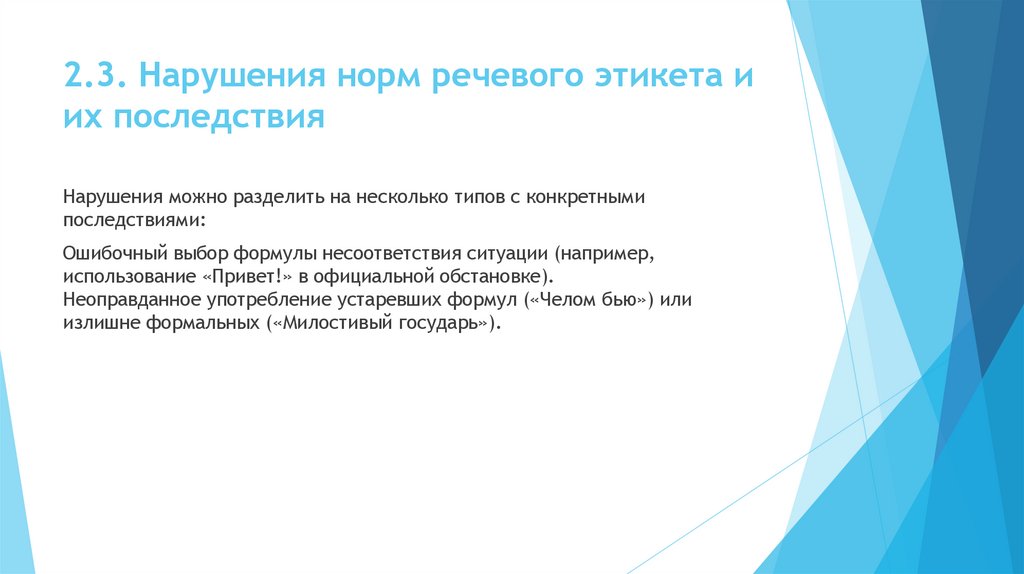 2.3. Нарушения норм речевого этикета и их последствия

Нарушения можно разделить на несколько типов с конкретными последствиями:

Ошибочный выбор формулы несоответствия ситуации (например, использование «Привет!» в официальной обстановке).
Неоправданное употребление устаревших формул («Челом бью») или излишне формальных («Милостивый государь»).